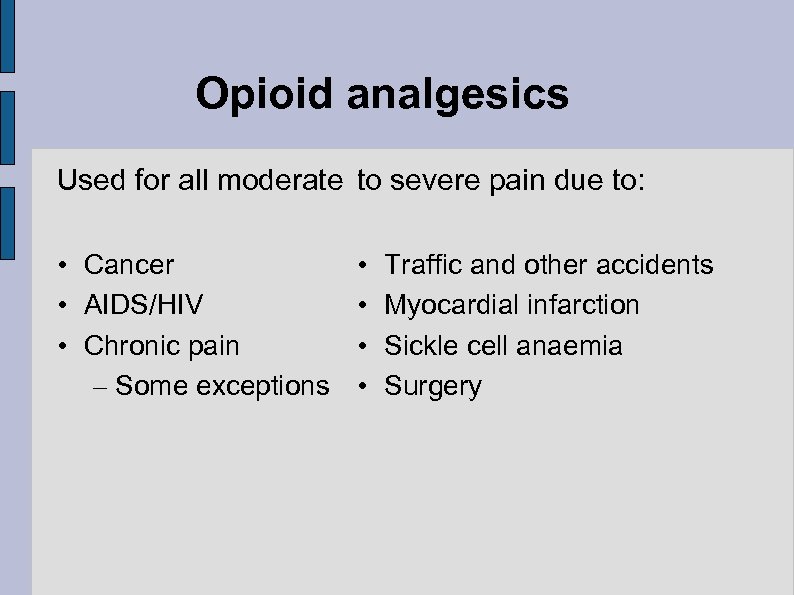 Opioid analgesics

Used for all moderate to severe pain due to:

• Cancer
• AIDS/HIV
• Chronic pain
– Some exceptions

• Traffic and other accidents
• Myocardial infarction
• Sickle cell anaemia
• Surgery